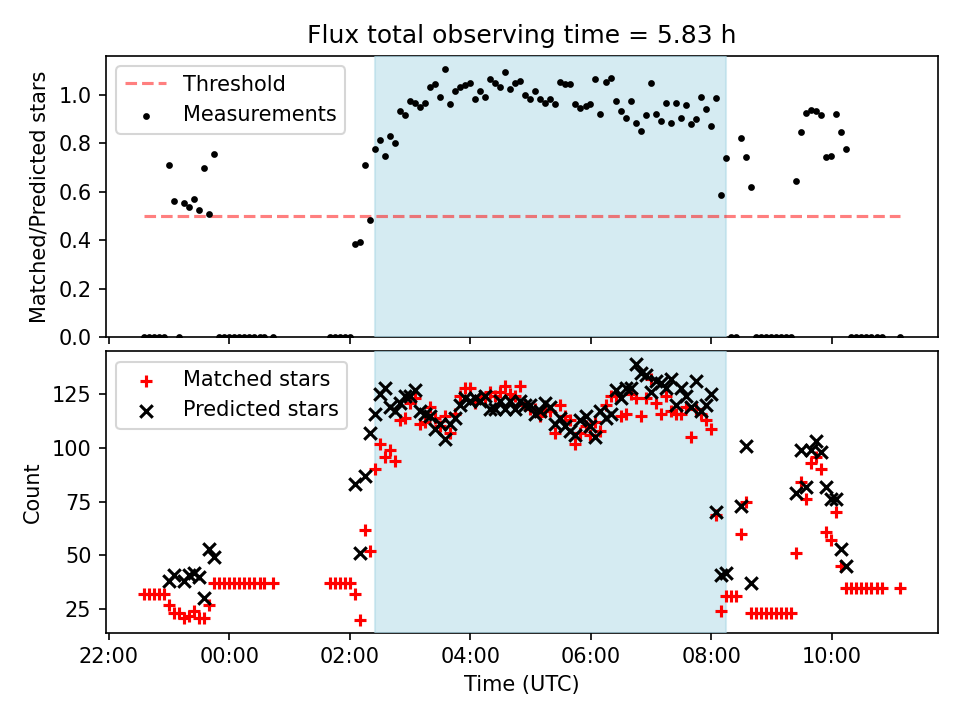 Flux total observing time = 5.83 h

Threshold
Measurements

Matched/Predicted stars
1.0
0.8
0.6
0.4
0.2
0.0

Matched stars
Predicted stars

Count
125
100
75
50
25

22:00
00:00
02:00
04:00
06:00
08:00
10:00
Time (UTC)